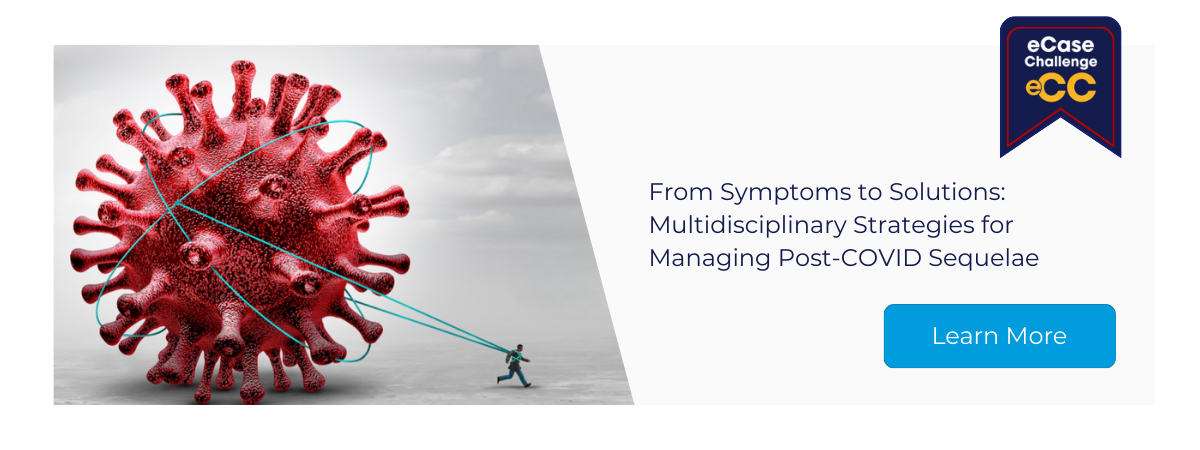 eCase Challenge eCC

From Symptoms to Solutions: Multidisciplinary Strategies for Managing Post-COVID Sequelae

Learn More